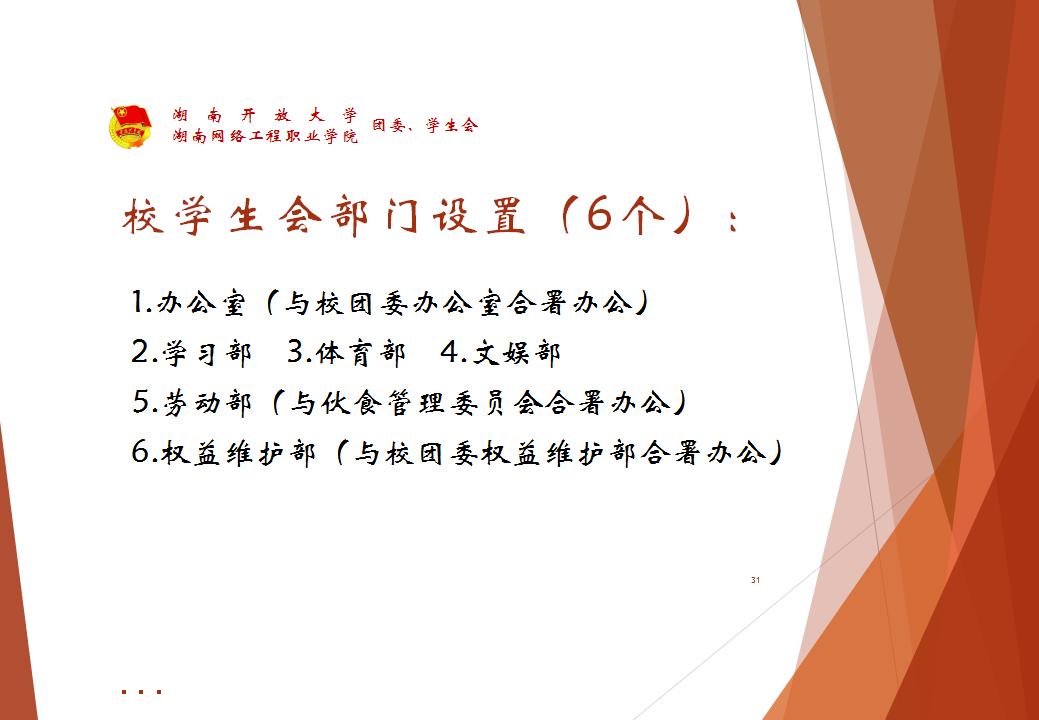 湖南开放大学
湖南网络工程职业学院 团委、学生会

校学生会部门设置（6个）：

1.办公室（与校团委办公室合署办公）
2.学习部 3.体育部 4.文娱部
5.劳动部（与伙食管理委员会合署办公）
6.权益维护部（与校团委权益维护部合署办公）

31

...